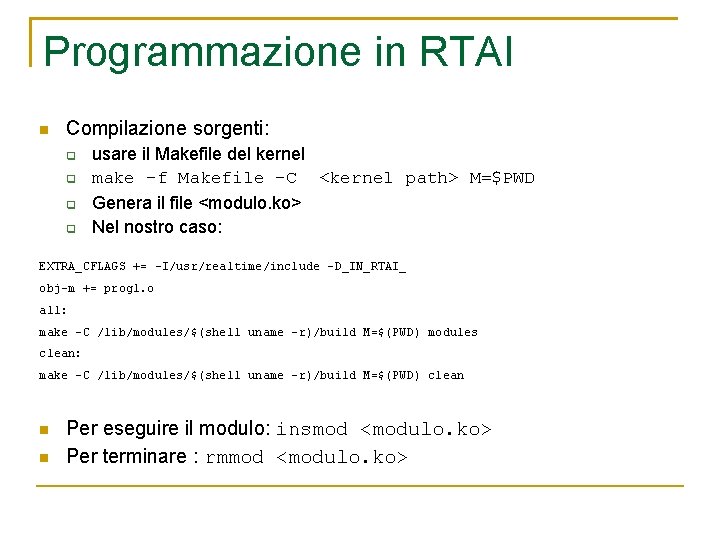 Programmazione in RTAI

Compilazione sorgenti:

usare il Makefile del kernel

make -f Makefile -C <kernel path> M=$PWD

Genera il file <modulo.ko>

Nel nostro caso:

EXTRA_CFLAGS += -I/usr/realtime/include -D_IN_RTAI_
obj-m += prog1.o
all:
make -C /lib/modules/$(shell uname -r)/build M=$(PWD) modules
clean:
make -C /lib/modules/$(shell uname -r)/build M=$(PWD) clean

Per eseguire il modulo: insmod <modulo.ko>

Per terminare : rmmod <modulo.ko>